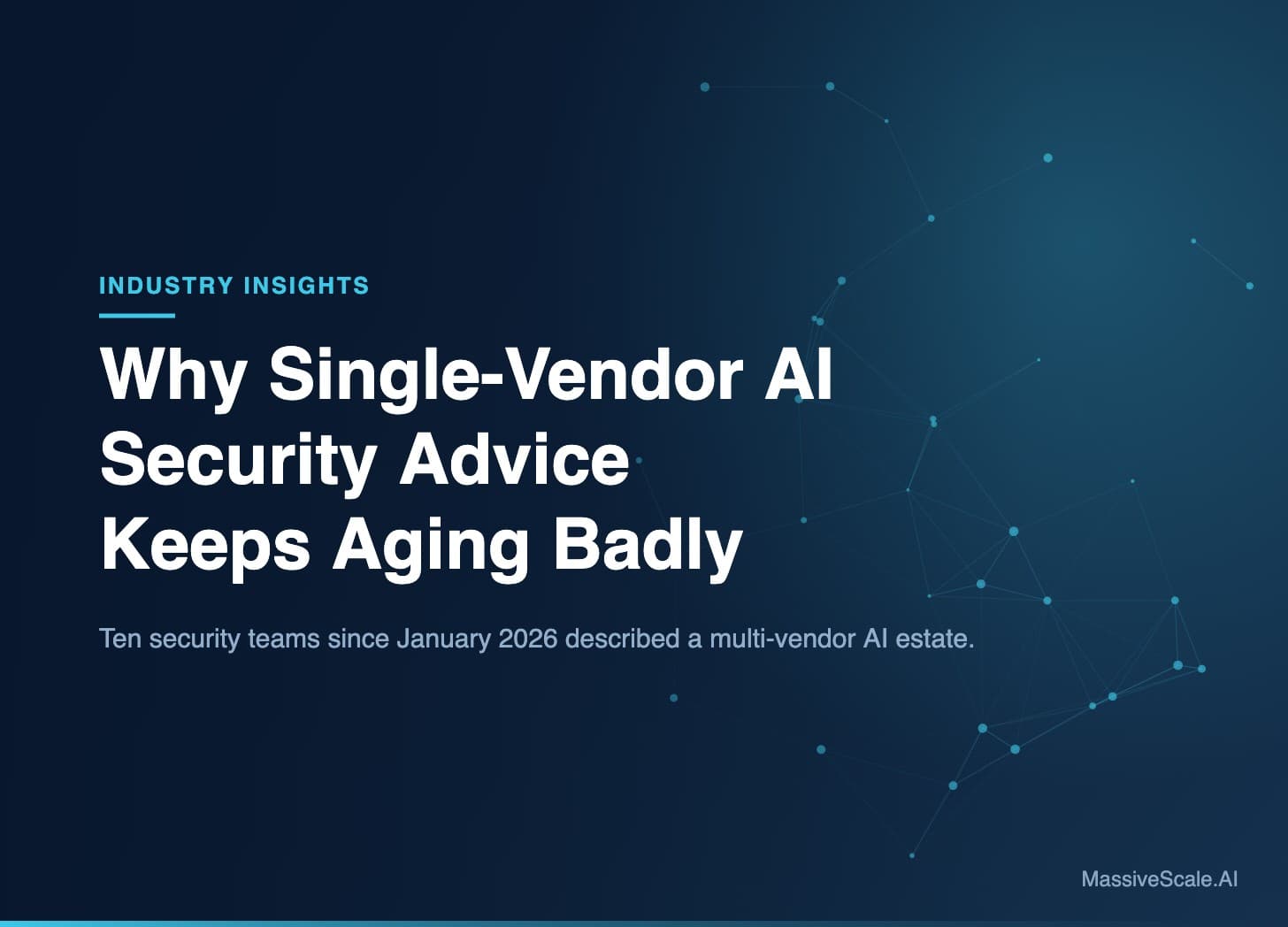 INDUSTRY INSIGHTS

Why Single-Vendor AI Security Advice Keeps Aging Badly

Ten security teams since January 2026 described a multi-vendor AI estate.

MassiveScale.AI